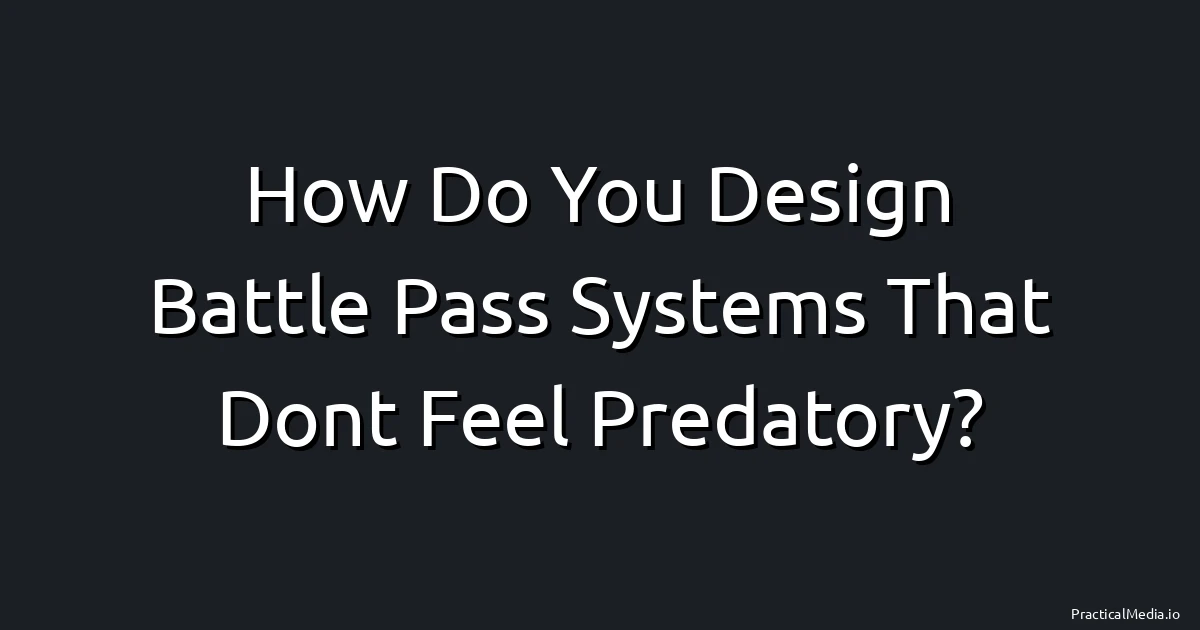 How Do You Design Battle Pass Systems That Dont Feel Predatory?

PracticalMedia.io